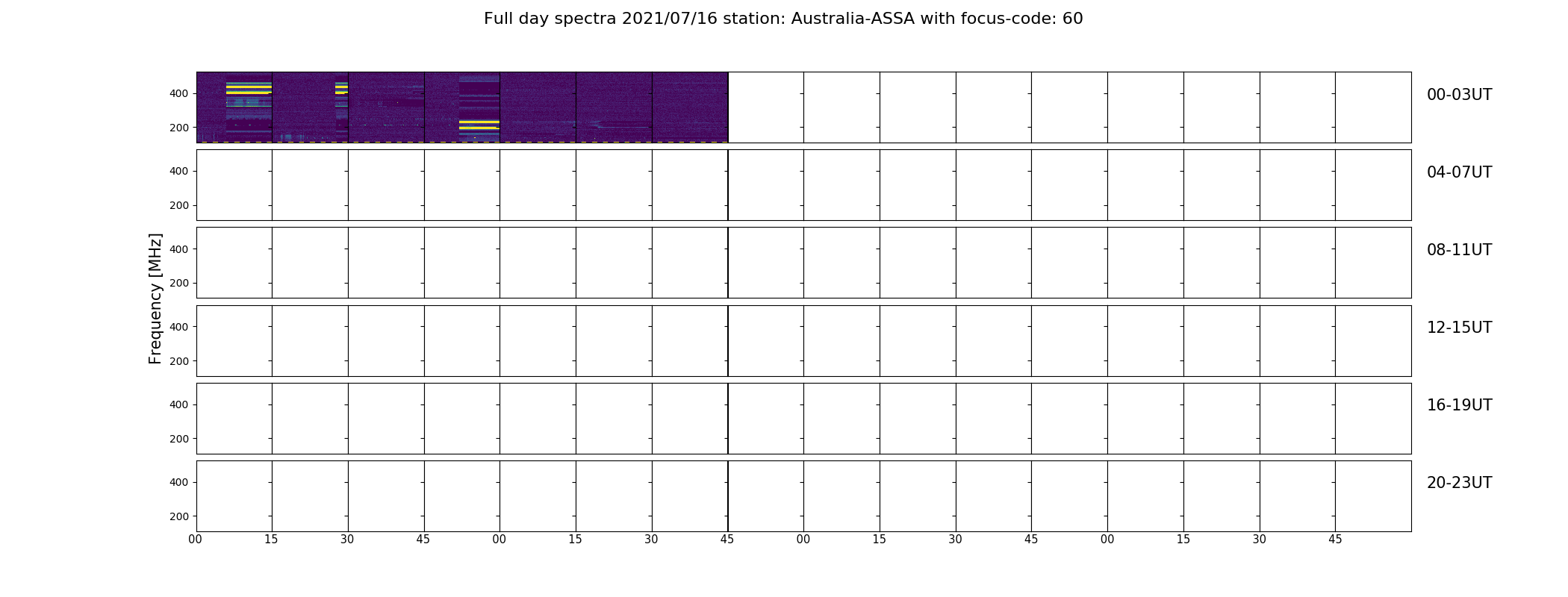 Full day spectra 2021/07/16 station: Australia-ASSA with focus-code: 60

Frequency [MHz]

400
200
00-03UT

400
200
04-07UT

400
200
08-11UT

400
200
12-15UT

400
200
16-19UT

400
200
20-23UT

00 15 30 45 00 15 30 45 00 15 30 45 00 15 30 45